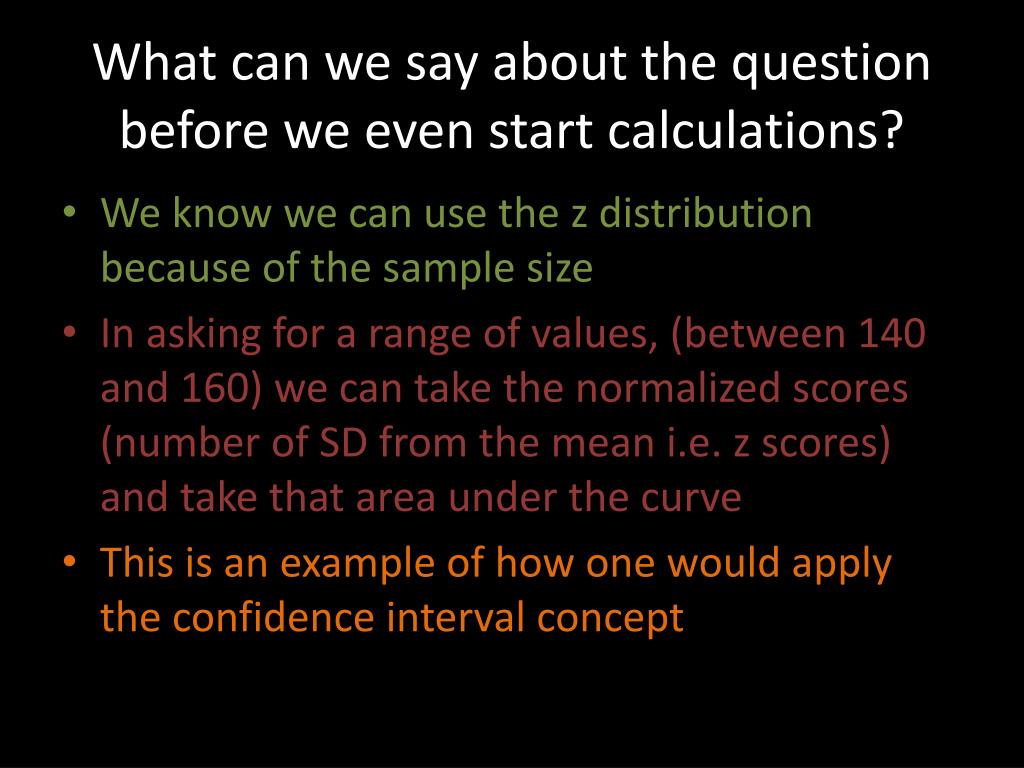 What can we say about the question before we even start calculations?

• We know we can use the z distribution because of the sample size
• In asking for a range of values, (between 140 and 160) we can take the normalized scores (number of SD from the mean i.e. z scores) and take that area under the curve
• This is an example of how one would apply the confidence interval concept